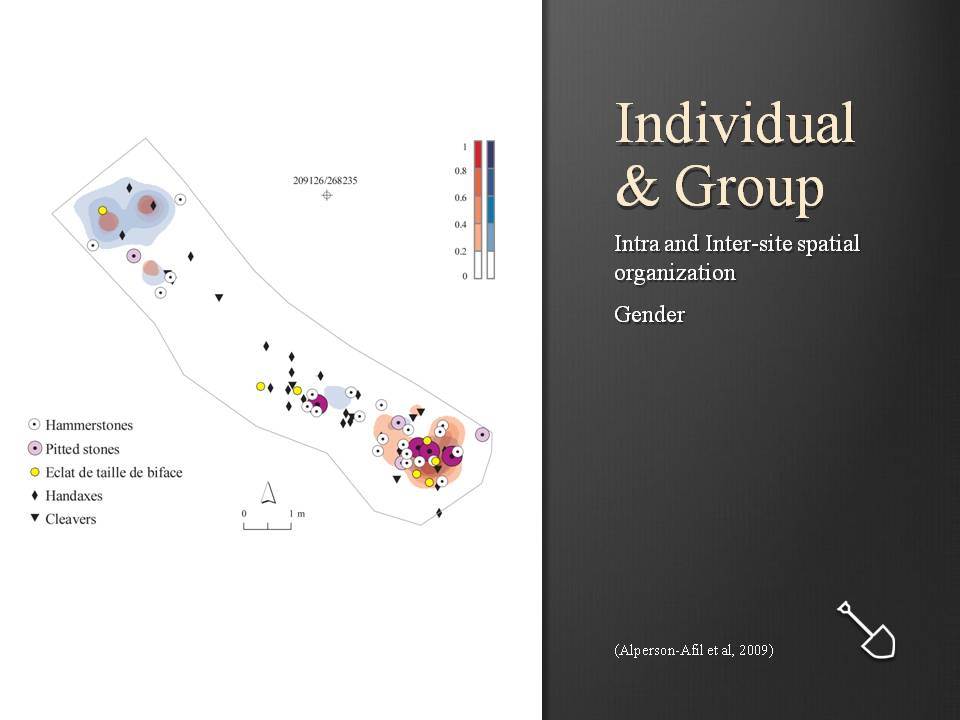 209126/268235

1
0.8
0.6
0.4
0.2
0

Hammerstones
Pitted stones
Eclat de taille de biface
Handaxes
Cleavers

0 1 m

Individual & Group

Intra and Inter-site spatial organization

Gender

(Alperson-Afil et al, 2009)